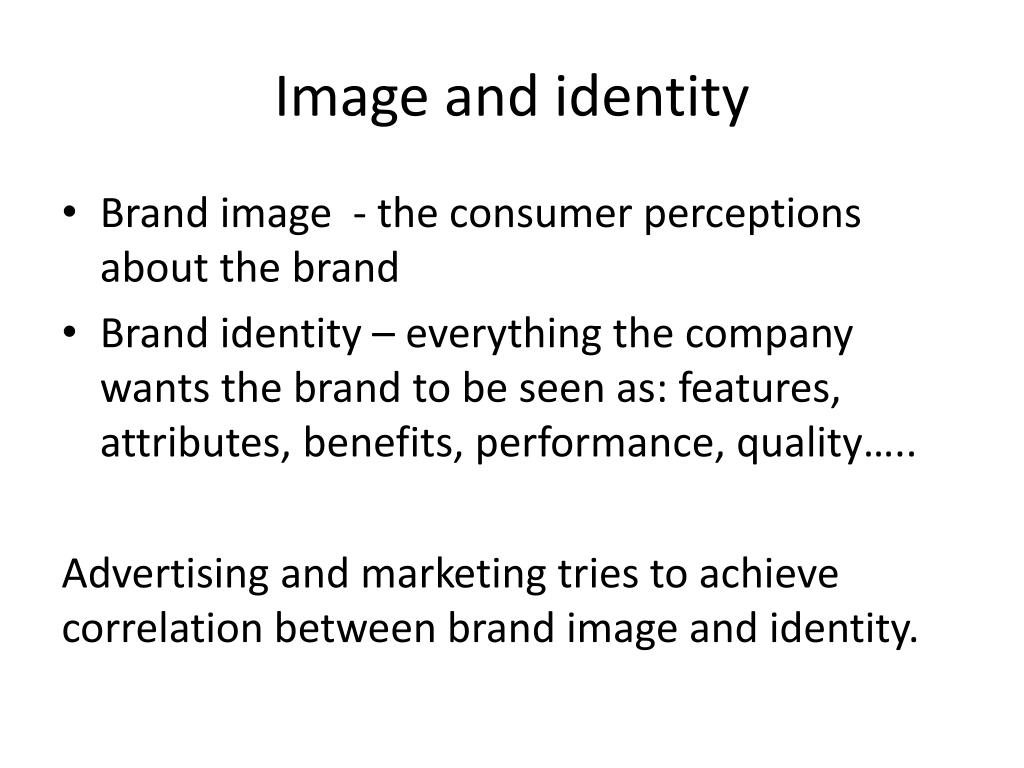 Image and identity

• Brand image  - the consumer perceptions about the brand
• Brand identity – everything the company wants the brand to be seen as: features, attributes, benefits, performance, quality…..

Advertising and marketing tries to achieve correlation between brand image and identity.